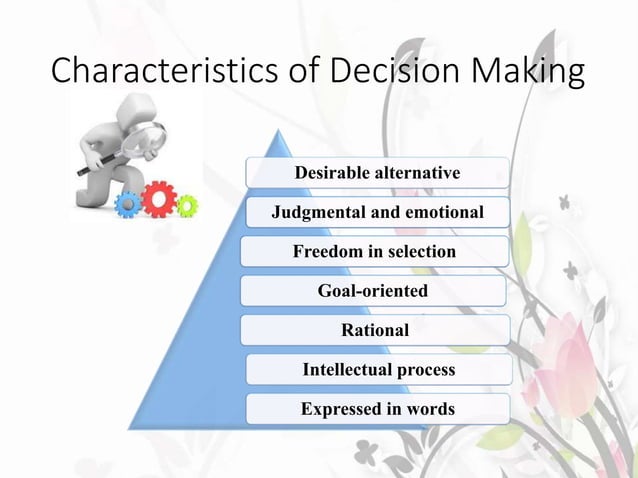 Characteristics of Decision Making

Desirable alternative

Judgmental and emotional

Freedom in selection

Goal-oriented

Rational

Intellectual process

Expressed in words